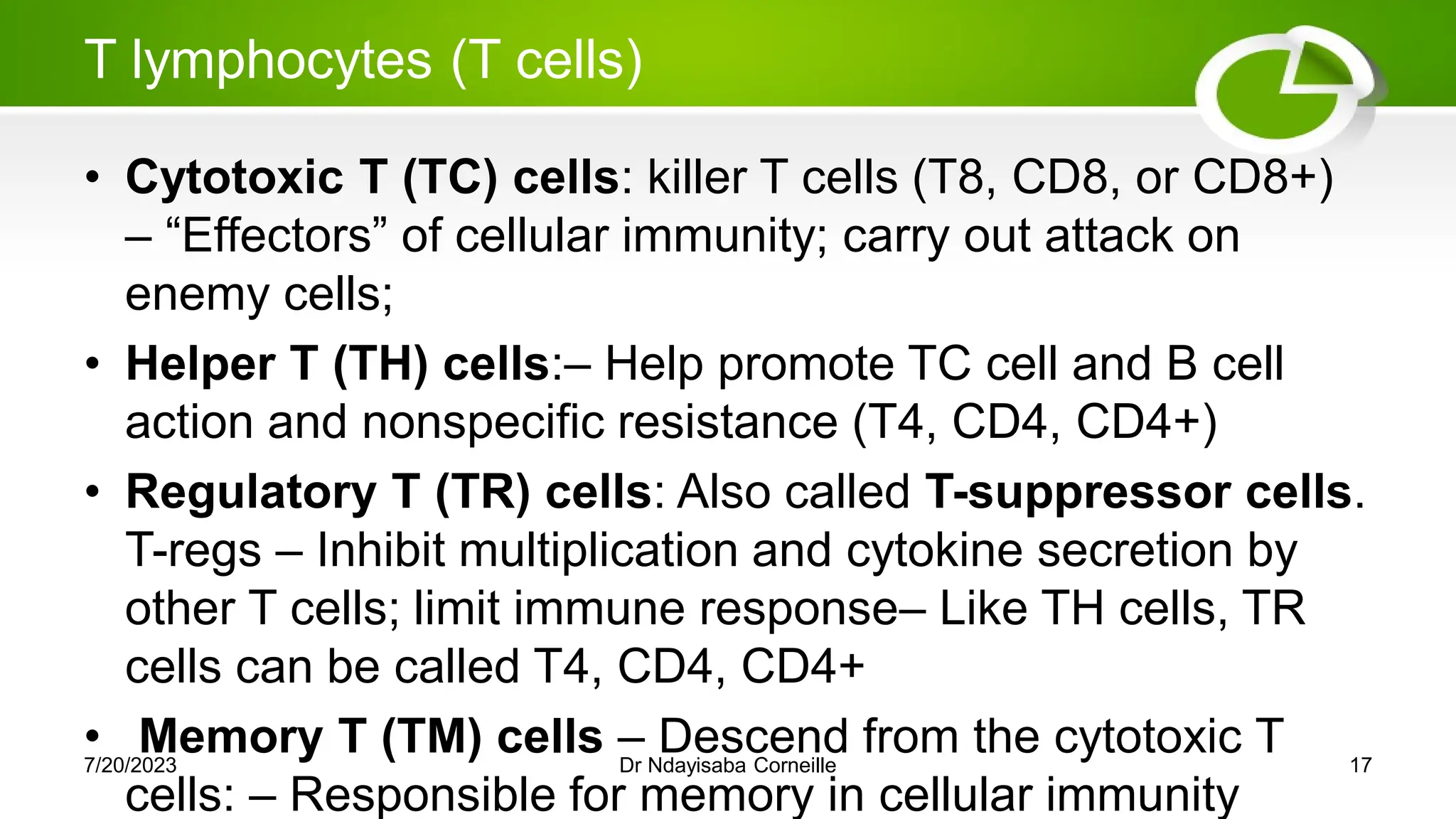 T lymphocytes (T cells)

• Cytotoxic T (TC) cells: killer T cells (T8, CD8, or CD8+) – “Effectors” of cellular immunity; carry out attack on enemy cells;

• Helper T (TH) cells:– Help promote TC cell and B cell action and nonspecific resistance (T4, CD4, CD4+)

• Regulatory T (TR) cells: Also called T-suppressor cells. T-regs – Inhibit multiplication and cytokine secretion by other T cells; limit immune response– Like TH cells, TR cells can be called T4, CD4, CD4+

• Memory T (TM) cells – Descend from the cytotoxic T cells: – Responsible for memory in cellular immunity

7/20/2023

Dr Ndayisaba Corneille

17